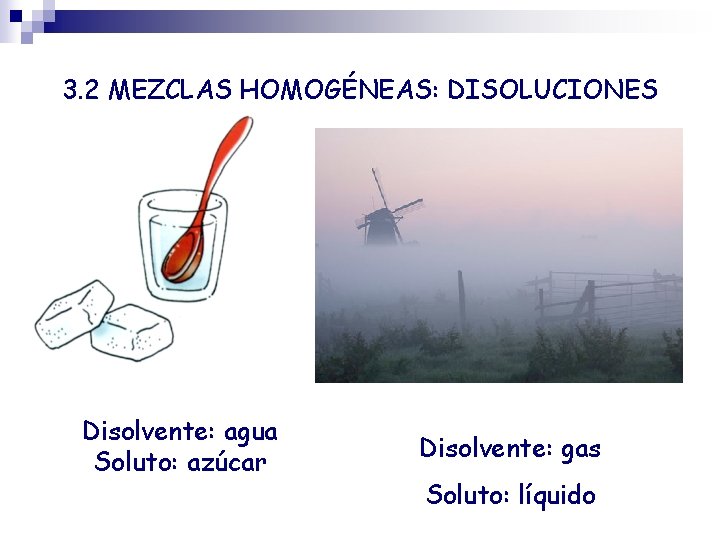 3.2 MEZCLAS HOMOGÉNEAS: DISOLUCIONES

Disolvente: agua
Soluto: azúcar

Disolvente: gas

Soluto: líquido